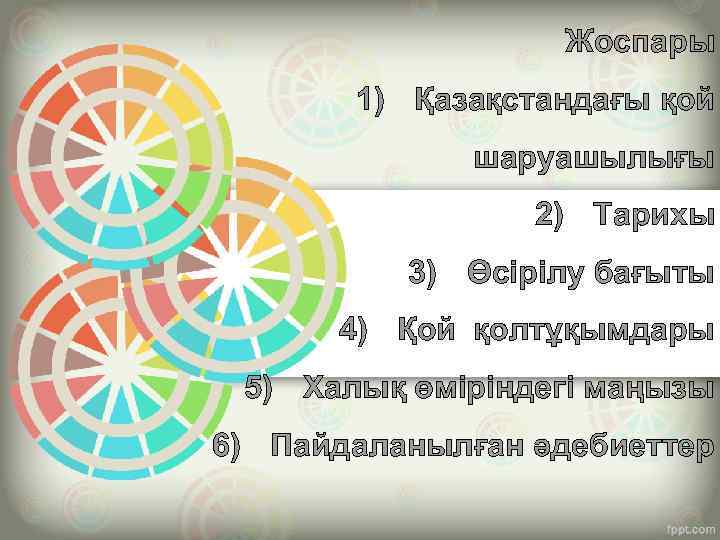 Жоспары

1) Қазақстандағы қой шаруашылығы

2) Тарихы

3) Өсірілу бағыты

4) Қой қолтұқымдары

5) Халық өміріндегі маңызы

6) Пайдаланылған әдебиеттер

fppt.com